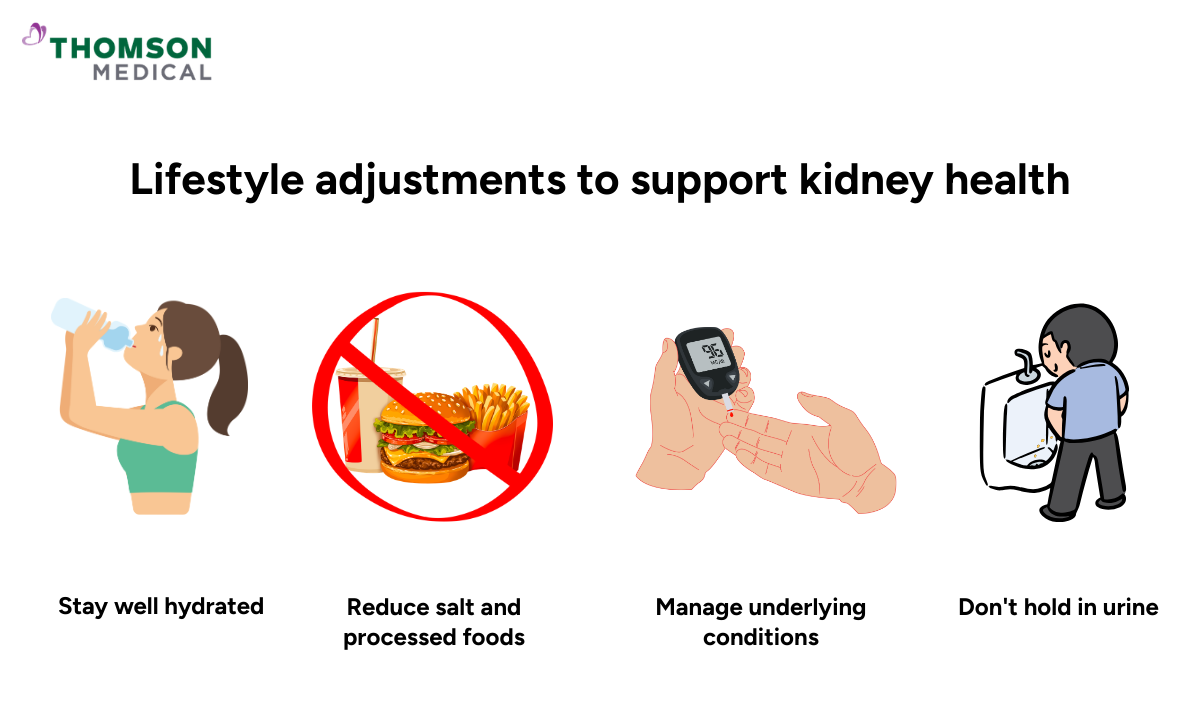 THOMSON MEDICAL

Lifestyle adjustments to support kidney health

96

Stay well hydrated

Reduce salt and processed foods

Manage underlying conditions

Don't hold in urine